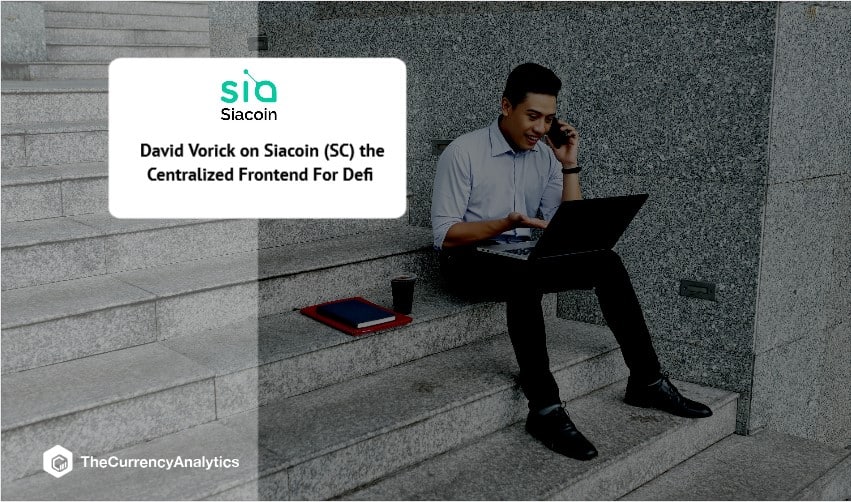 sia
Siacoin

David Vorick on Siacoin (SC) the Centralized Frontend For Defi

TheCurrencyAnalytics